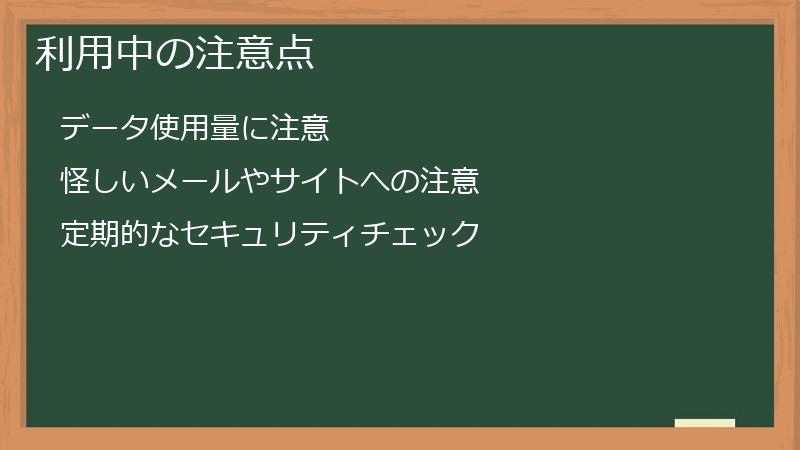 利用中の注意点

データ使用量に注意

怪しいメールやサイトへの注意

定期的なセキュリティチェック